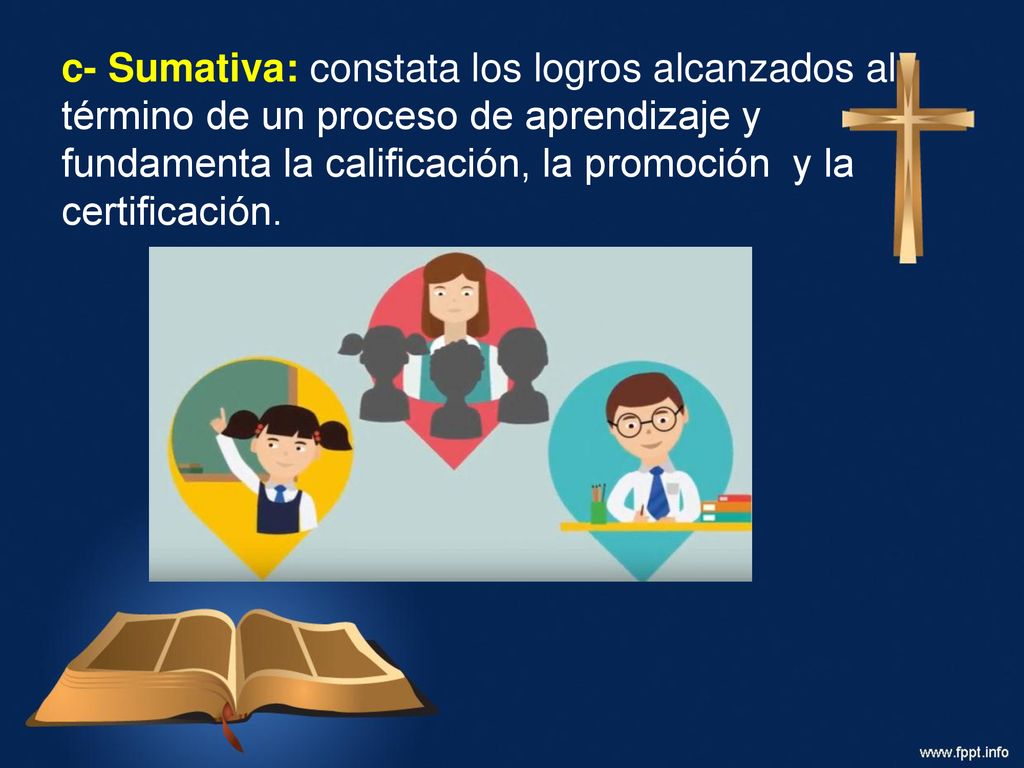 c- Sumativa: constata los logros alcanzados al término de un proceso de aprendizaje y fundamenta la calificación, la promoción y la certificación.

www.fppt.info